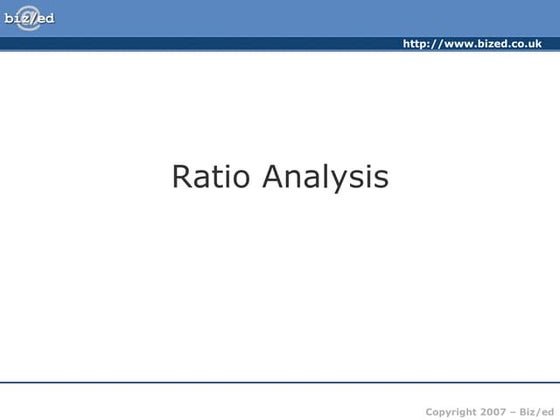 biz/ed

http://www.bized.co.uk

Ratio Analysis

Copyright 2007 – Biz/ed